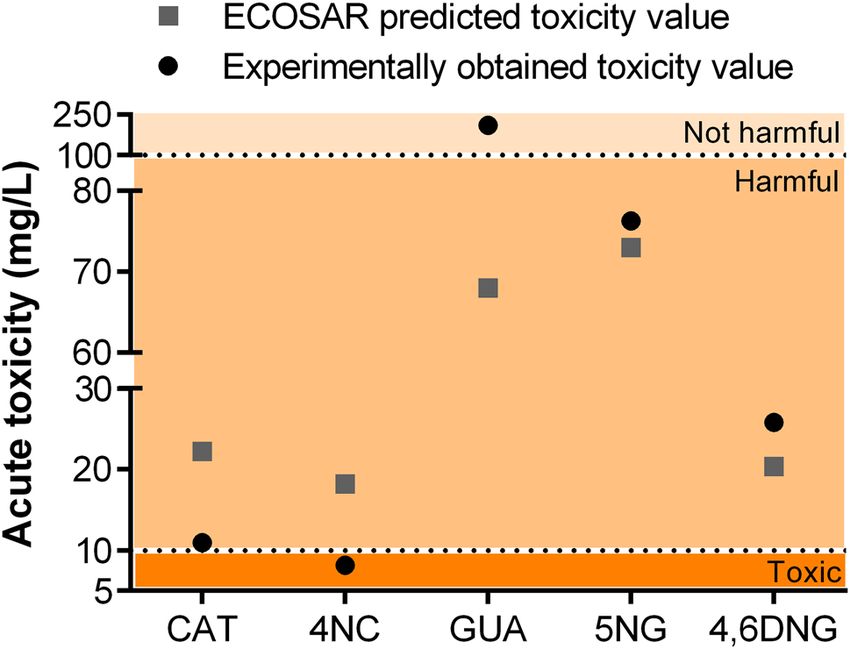 ECOSAR predicted toxicity value
Experimentally obtained toxicity value

Acute toxicity (mg/L)

250
100
80
70
60
30
20
10
5

Not harmful
Harmful
Toxic

CAT
4NC
GUA
5NG
4,6DNG